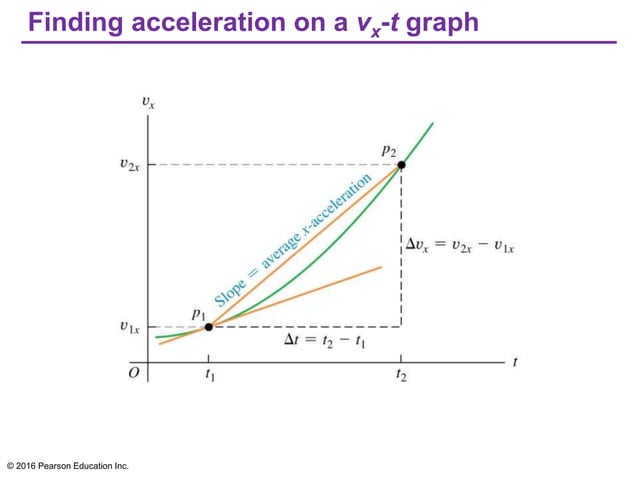 Finding acceleration on a $v_x$-$t$ graph

$v_x$

$v_{2x}$

$p_2$

Slope = average x-acceleration

$\Delta v_x = v_{2x} - v_{1x}$

$p_1$

$v_{1x}$

$\Delta t = t_2 - t_1$

$O$

$t_1$

$t_2$

$t$

© 2016 Pearson Education Inc.